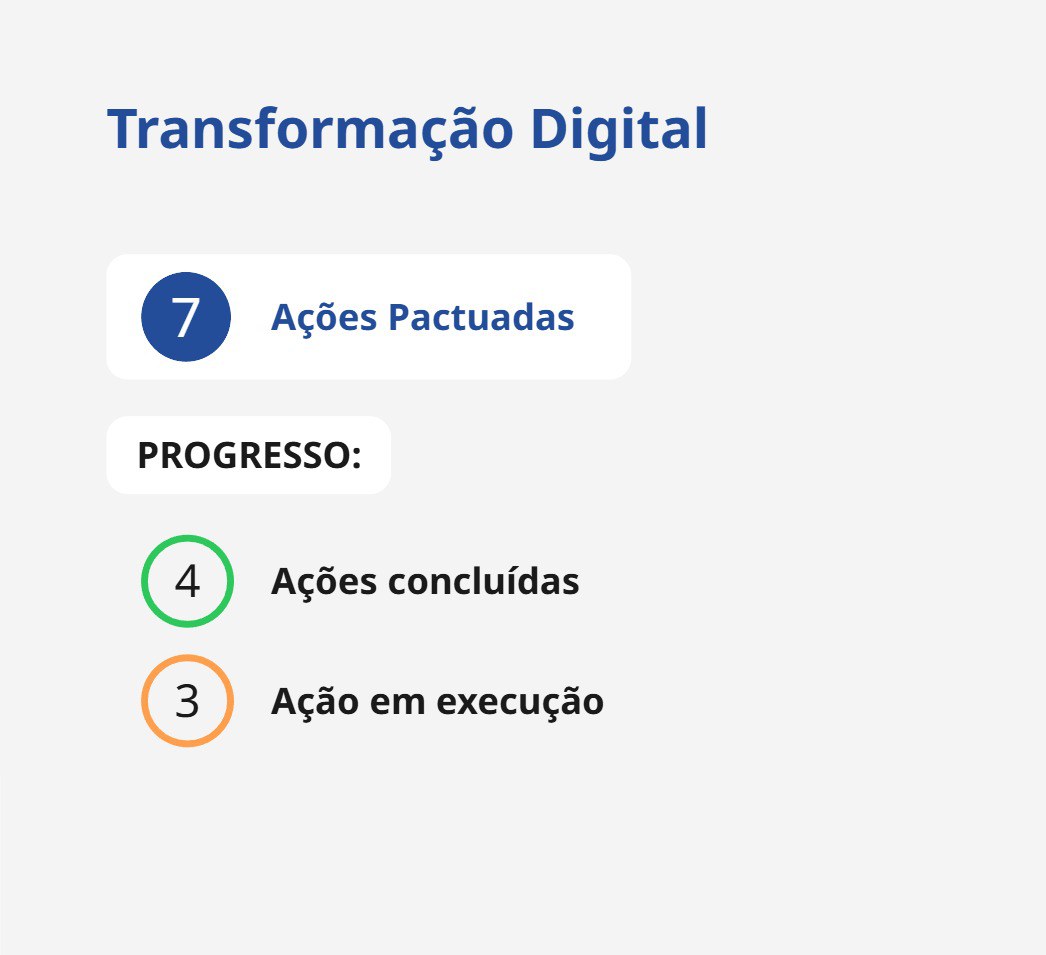 Transformação Digital

7 Ações Pactuadas

PROGRESSO:

4 Ações concluídas

3 Ação em execução